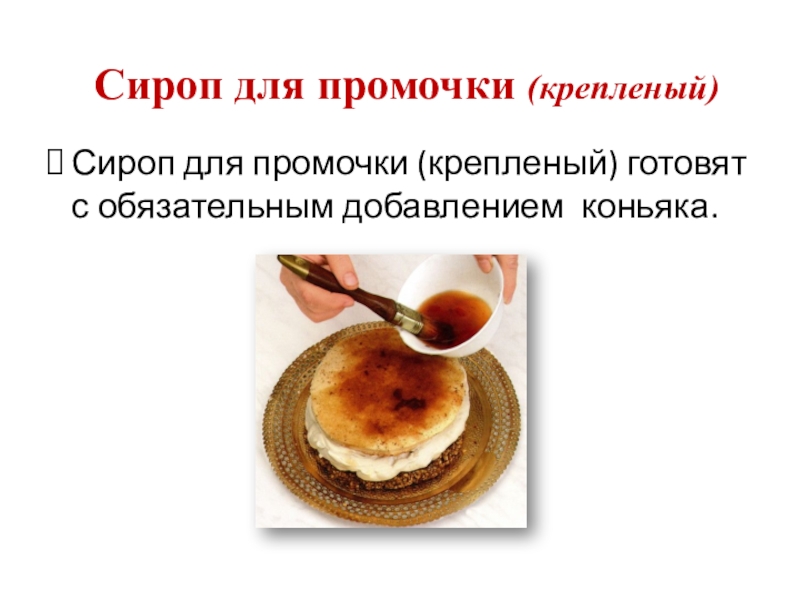 Сироп для промочки (крепленый)

 Сироп для промочки (крепленый) готовят с обязательным добавлением коньяка.